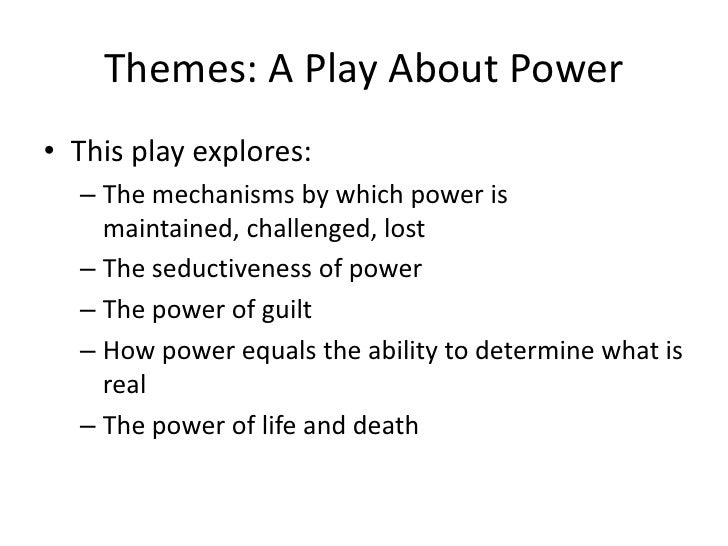 Themes: A Play About Power

• This play explores:
  – The mechanisms by which power is maintained, challenged, lost
  – The seductiveness of power
  – The power of guilt
  – How power equals the ability to determine what is real
  – The power of life and death